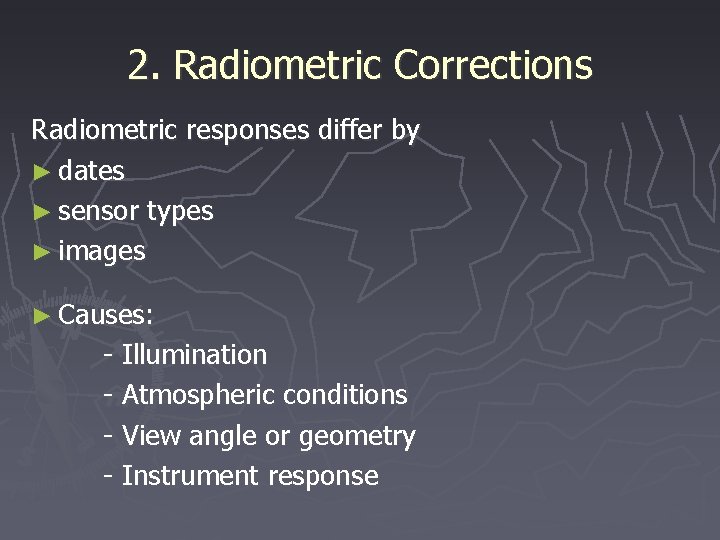 2. Radiometric Corrections

Radiometric responses differ by

► dates
► sensor types
► images

► Causes:
- Illumination
- Atmospheric conditions
- View angle or geometry
- Instrument response